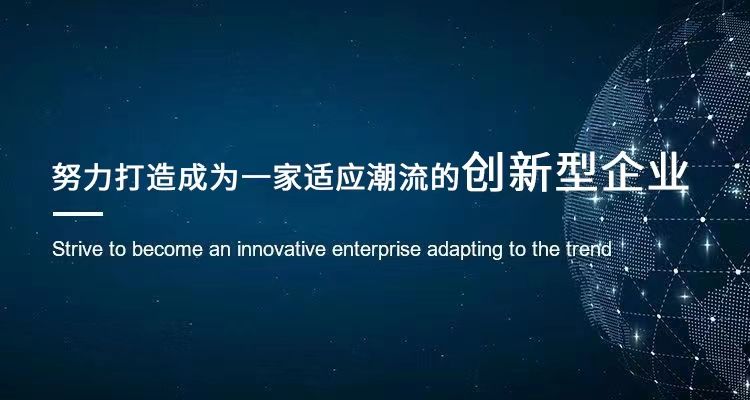 努力打造成为一家适应潮流的创新型企业

Strive to become an innovative enterprise adapting to the trend